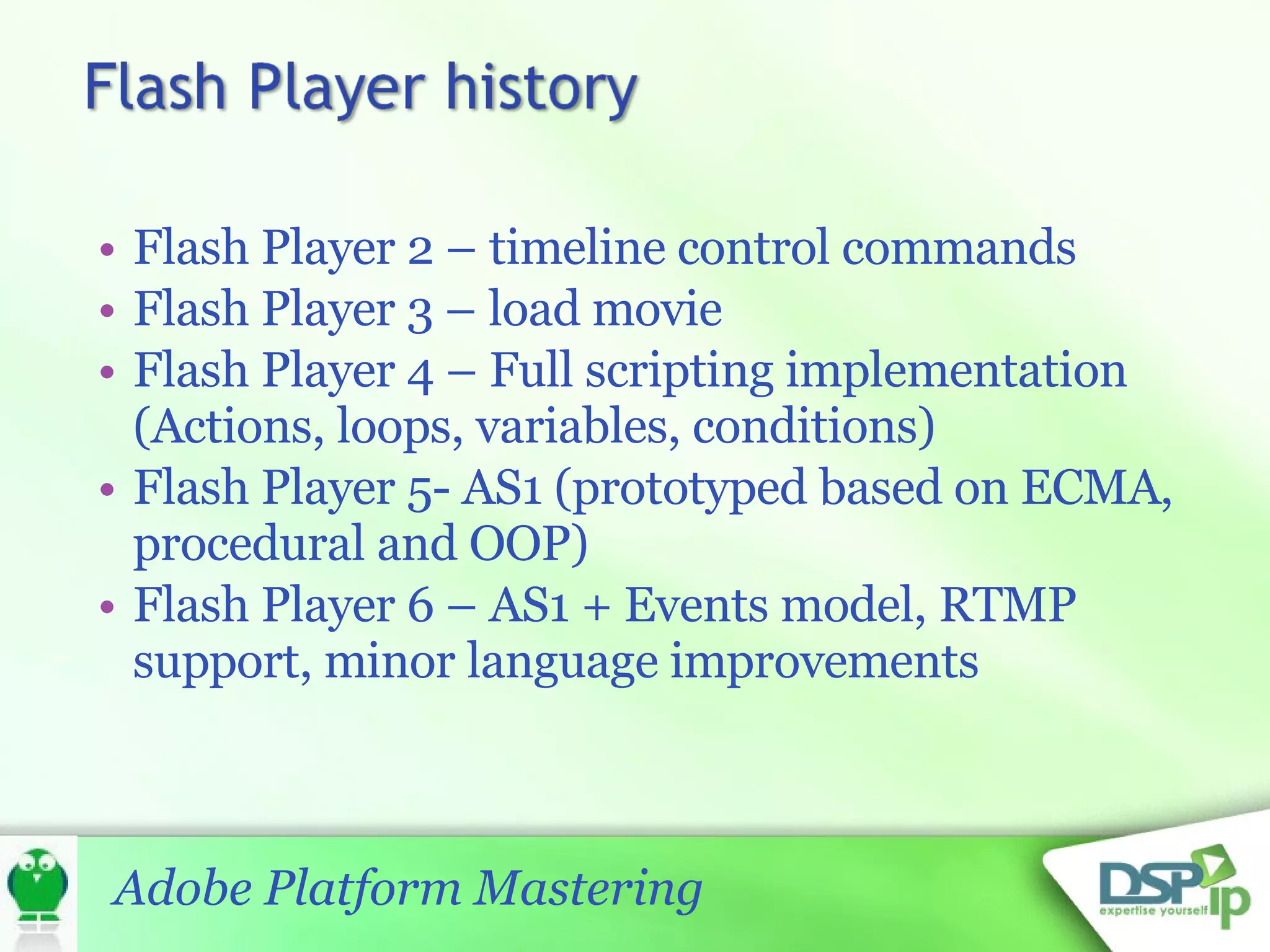 Flash Player history

• Flash Player 2 – timeline control commands
• Flash Player 3 – load movie
• Flash Player 4 – Full scripting implementation (Actions, loops, variables, conditions)
• Flash Player 5- AS1 (prototyped based on ECMA, procedural and OOP)
• Flash Player 6 – AS1 + Events model, RTMP support, minor language improvements

Adobe Platform Mastering

DSP ip
expertise yourself